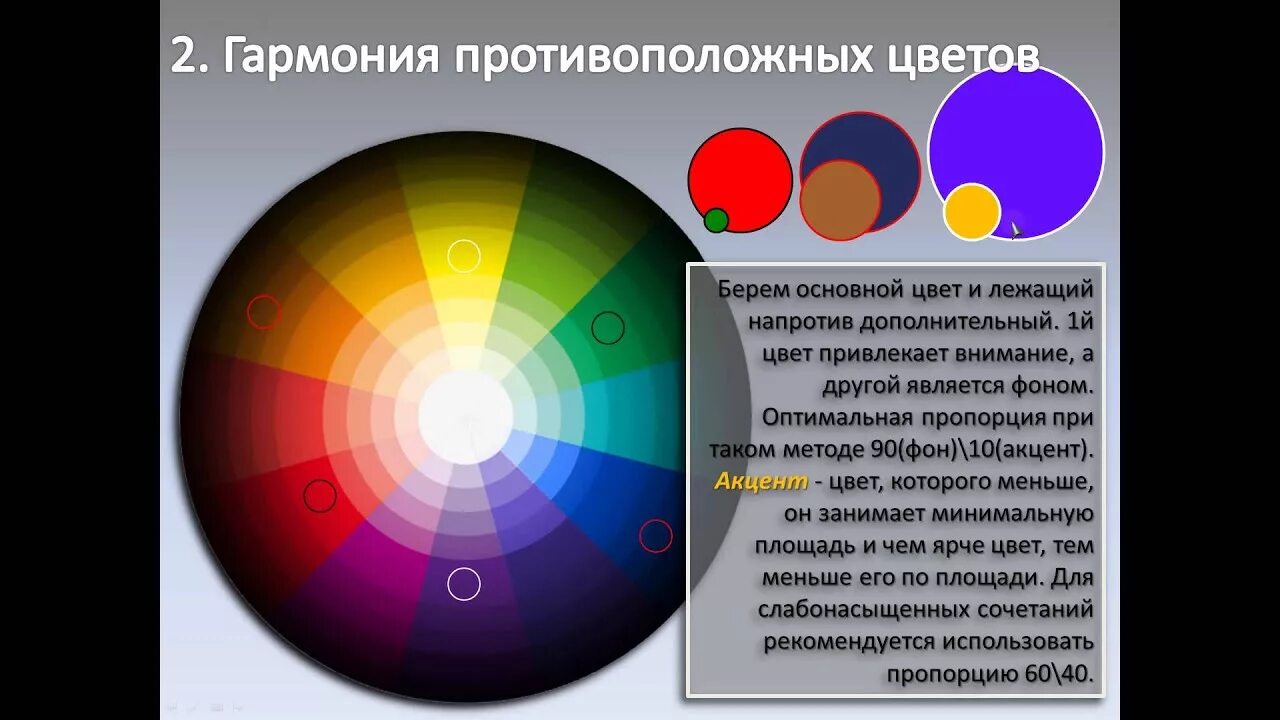 2. Гармония противоположных цветов

Берем основной цвет и лежащий напротив дополнительный. 1й цвет привлекает внимание, а другой является фоном. Оптимальная пропорция при таком методе 90(фон)\10(акцент). Акцент - цвет, которого меньше, он занимает минимальную площадь и чем ярче цвет, тем меньше его по площади. Для слабонасыщенных сочетаний рекомендуется использовать пропорцию 60\40.